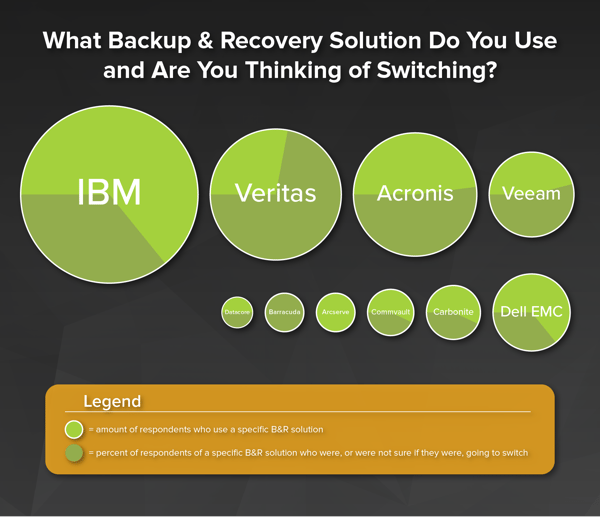 What Backup & Recovery Solution Do You Use and Are You Thinking of Switching?

IBM

Veritas

Acronis

Veeam

Datacore

Barracuda

Arcserve

Commvault

Carbonite

Dell EMC

Legend

= amount of respondents who use a specific B&R solution

= percent of respondents of a specific B&R solution who were, or were not sure if they were, going to switch